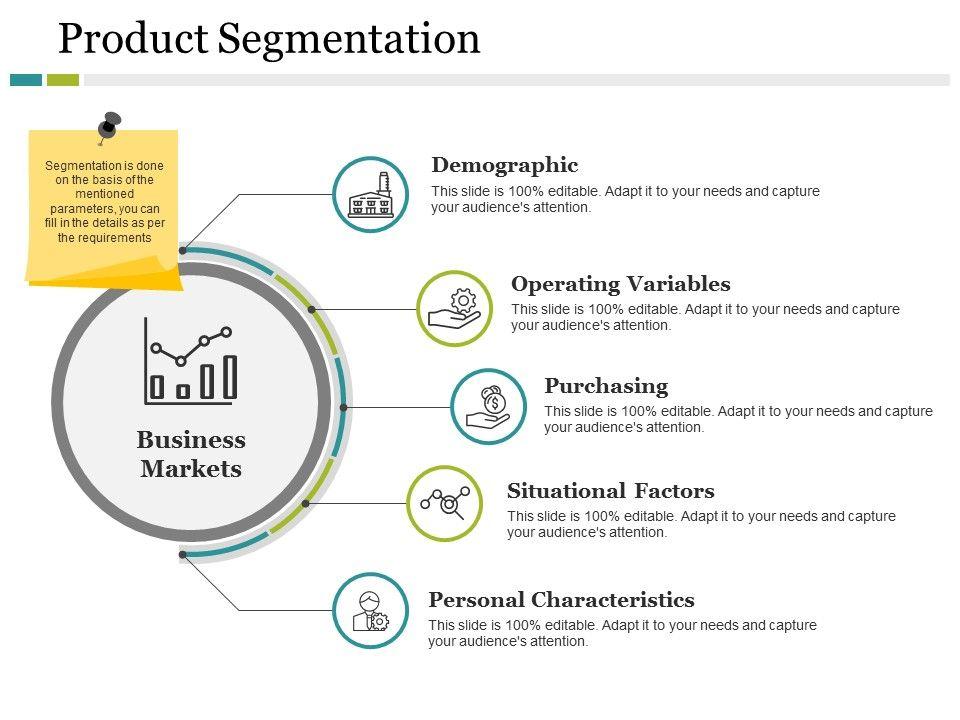 Product Segmentation

Segmentation is done on the basis of the mentioned parameters, you can fill in the details as per the requirements

Business Markets

Demographic
This slide is 100% editable. Adapt it to your needs and capture your audience's attention.

Operating Variables
This slide is 100% editable. Adapt it to your needs and capture your audience's attention.

Purchasing
This slide is 100% editable. Adapt it to your needs and capture your audience's attention.

Situational Factors
This slide is 100% editable. Adapt it to your needs and capture your audience's attention.

Personal Characteristics
This slide is 100% editable. Adapt it to your needs and capture your audience's attention.